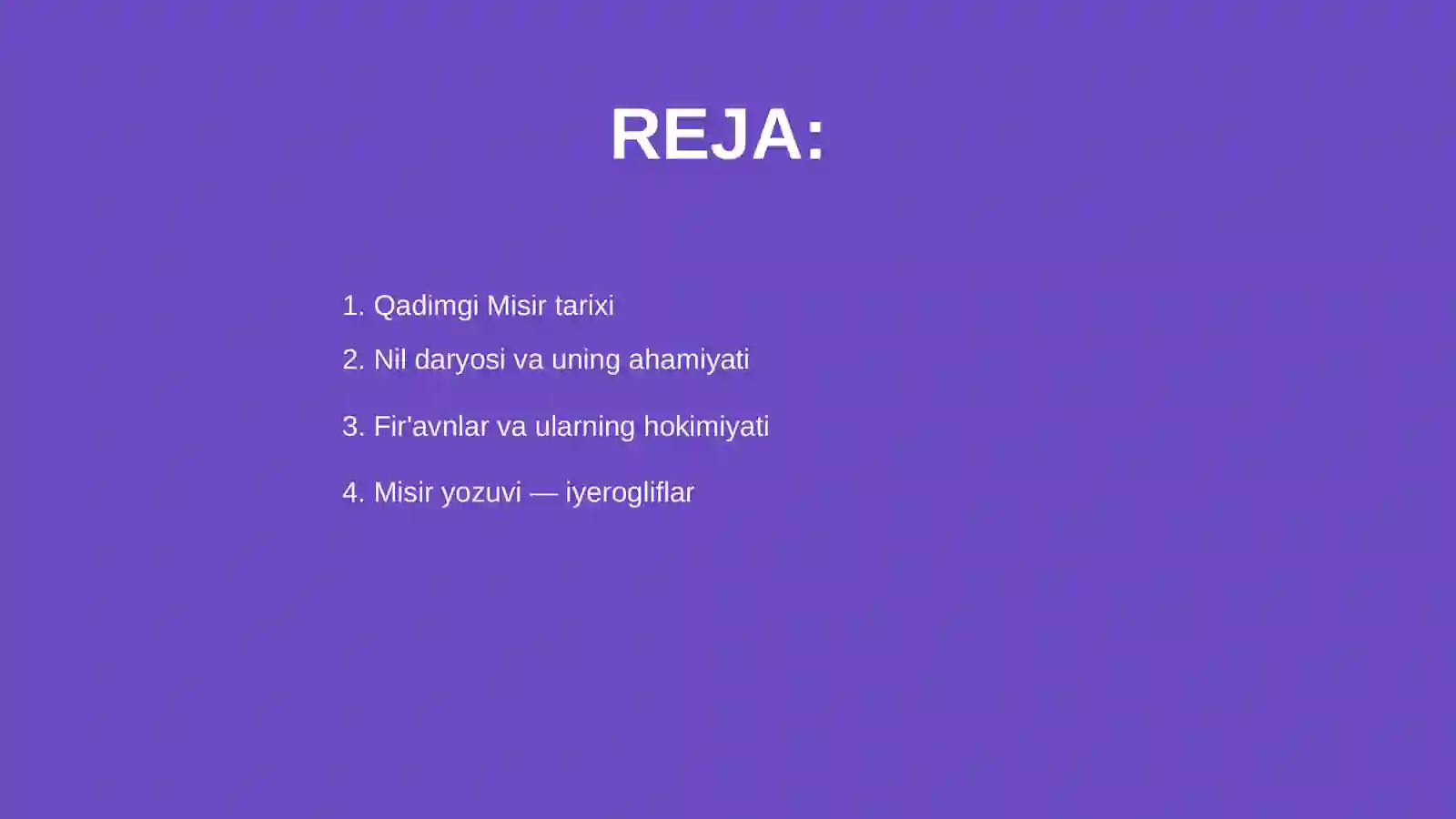 REJA:

1. Qadimgi Misir tarixi

2. Nil daryosi va uning ahamiyati

3. Fir'avnlar va ularning hokimiyati

4. Misir yozuvi — iyerogliflar